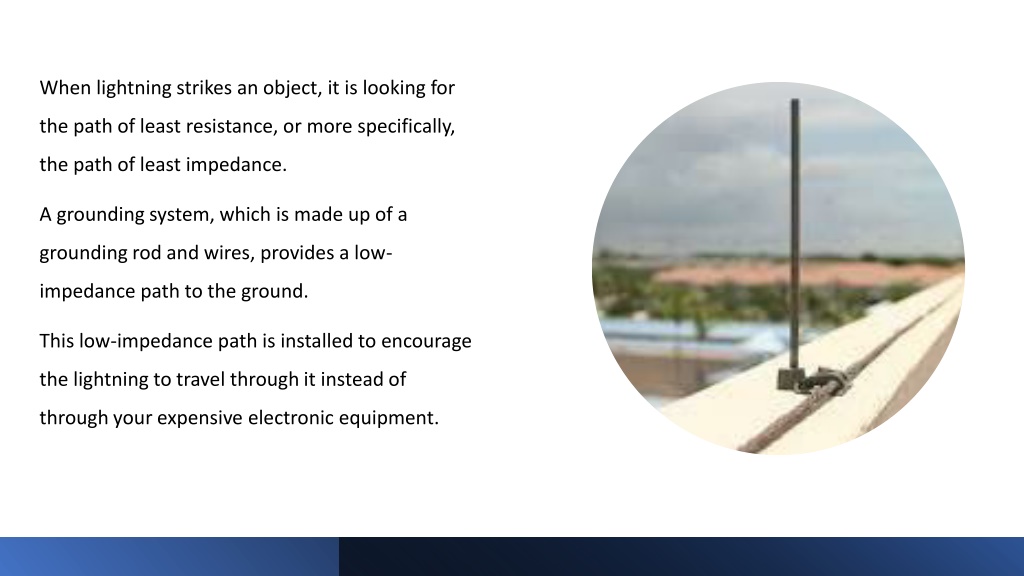 When lightning strikes an object, it is looking for the path of least resistance, or more specifically, the path of least impedance.

A grounding system, which is made up of a grounding rod and wires, provides a low-impedance path to the ground.

This low-impedance path is installed to encourage the lightning to travel through it instead of through your expensive electronic equipment.